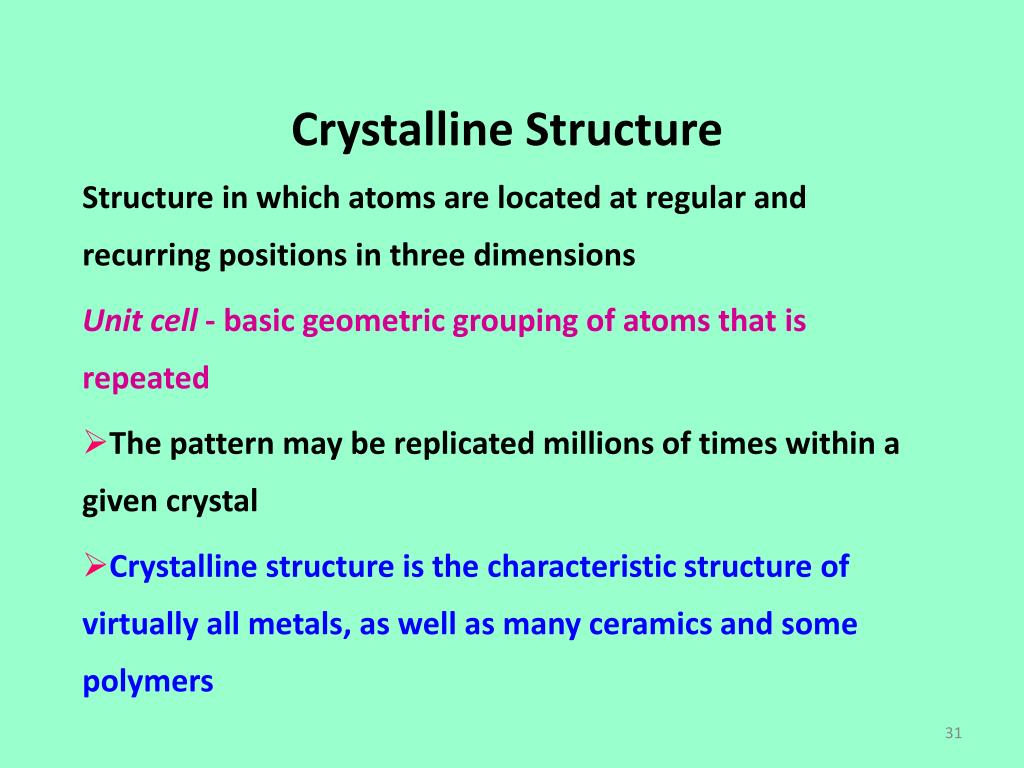 Crystalline Structure

Structure in which atoms are located at regular and recurring positions in three dimensions

Unit cell - basic geometric grouping of atoms that is repeated

➢The pattern may be replicated millions of times within a given crystal

➢Crystalline structure is the characteristic structure of virtually all metals, as well as many ceramics and some polymers

31